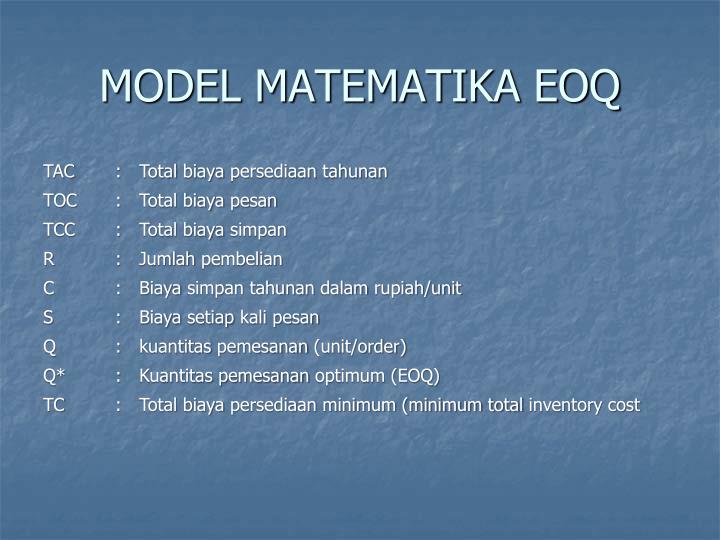 MODEL MATEMATIKA EOQ

TAC : Total biaya persediaan tahunan
TOC : Total biaya pesan
TCC : Total biaya simpan
R : Jumlah pembelian
C : Biaya simpan tahunan dalam rupiah/unit
S : Biaya setiap kali pesan
Q : kuantitas pemesanan (unit/order)
Q* : Kuantitas pemesanan optimum (EOQ)
TC : Total biaya persediaan minimum (minimum total inventory cost